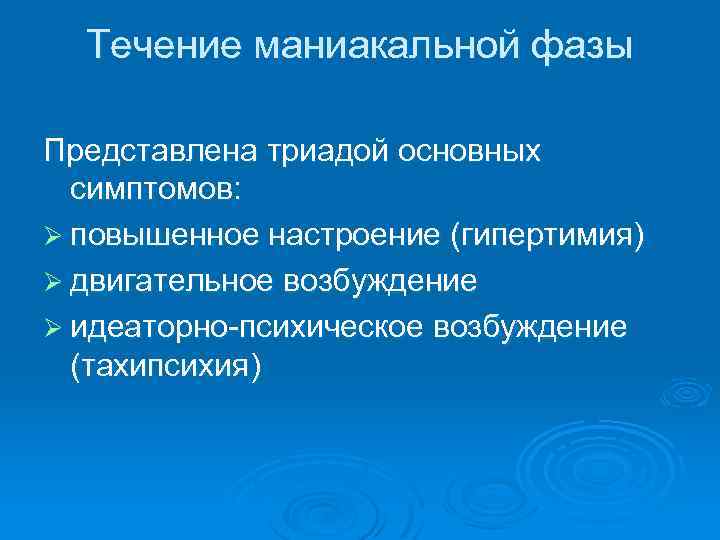 Течение маниакальной фазы

Представлена триадой основных симптомов:

➢ повышенное настроение (гипертимия)

➢ двигательное возбуждение

➢ идеаторно-психическое возбуждение (тахипсихия)